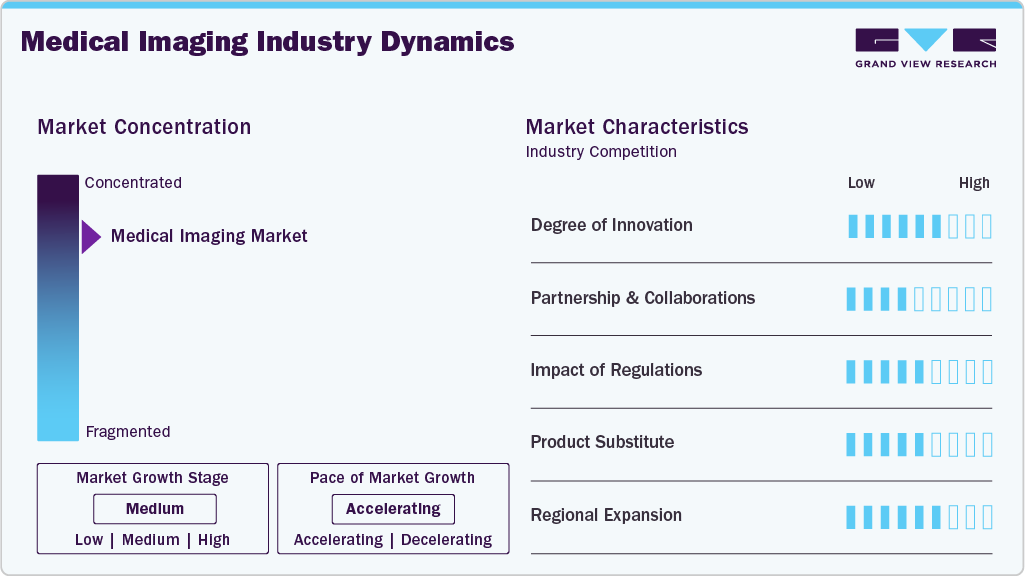 Medical Imaging Industry Dynamics

GRAND VIEW RESEARCH

Market Concentration

Concentrated

Medical Imaging Market

Fragmented

Market Growth Stage

Medium

Low | Medium | High

Pace of Market Growth

Accelerating

Accelerating | Decelerating

Market Characteristics

Industry Competition

Low High

Degree of Innovation

Partnership & Collaborations

Impact of Regulations

Product Substitute

Regional Expansion